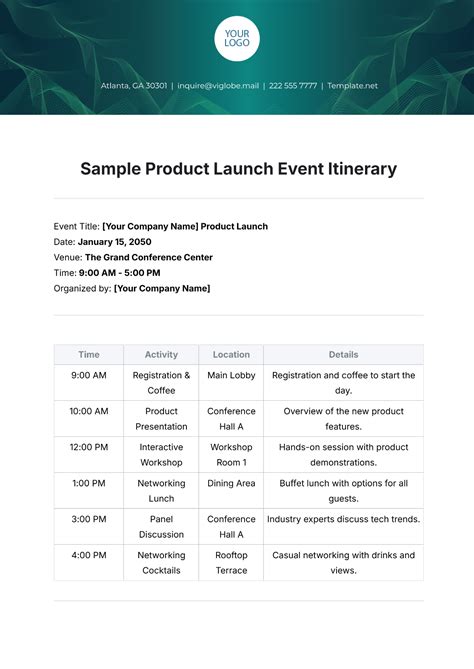 YOUR LOGO

Atlanta, GA 30301 | inquire@viglobe.mail | 222 555 7777 | Template.net

Sample Product Launch Event Itinerary

Event Title: [Your Company Name] Product Launch
Date: January 15, 2050
Venue: The Grand Conference Center
Time: 9:00 AM - 5:00 PM
Organized by: [Your Company Name]

| Time | Activity | Location | Details |
|---|---|---|---|
| 9:00 AM | Registration & Coffee | Main Lobby | Registration and coffee to start the day. |
| 10:00 AM | Product Presentation | Conference Hall A | Overview of the new product features. |
| 12:00 PM | Interactive Workshop | Workshop Room 1 | Hands-on session with product demonstrations. |
| 1:00 PM | Networking Lunch | Dining Area | Buffet lunch with options for all guests. |
| 3:00 PM | Panel Discussion | Conference Hall A | Industry experts discuss tech trends. |
| 4:00 PM | Networking Cocktails | Rooftop Terrace | Casual networking with drinks and views. |